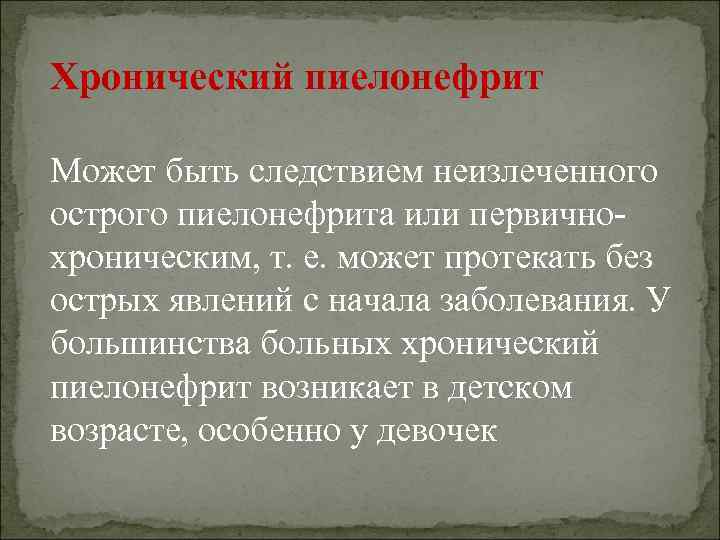 Хронический пиелонефрит

Может быть следствием неизлеченного острого пиелонефрита или первично-хроническим, т. е. может протекать без острых явлений с начала заболевания. У большинства больных хронический пиелонефрит возникает в детском возрасте, особенно у девочек